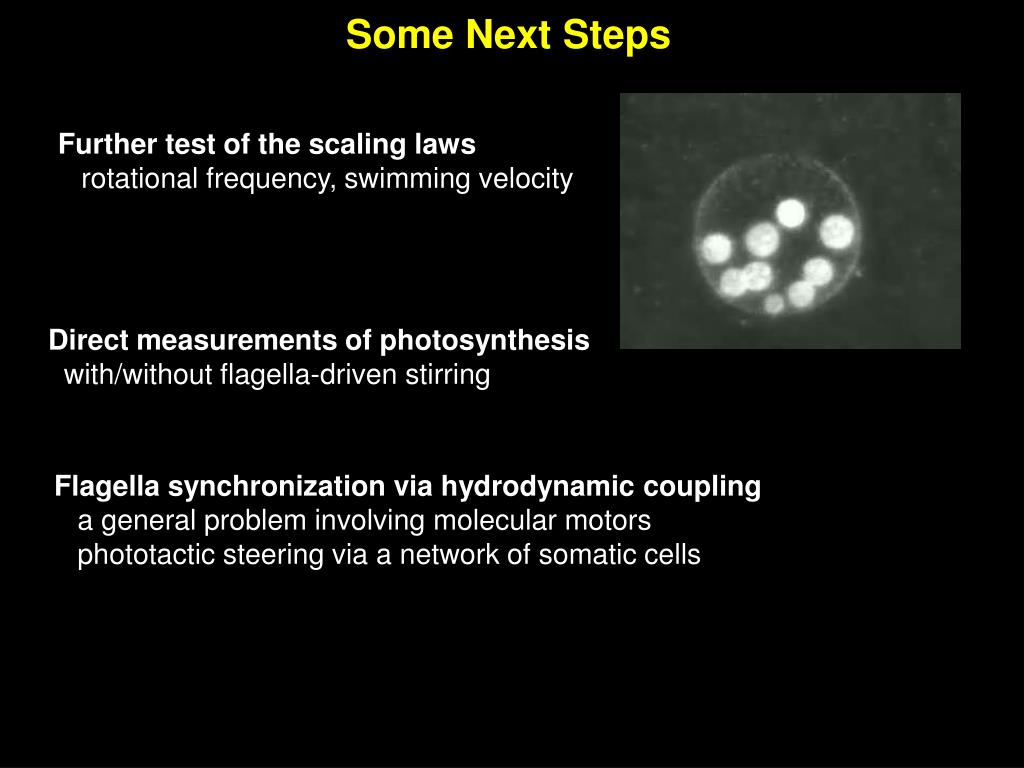 Some Next Steps

Further test of the scaling laws
rotational frequency, swimming velocity

Direct measurements of photosynthesis
with/without flagella-driven stirring

Flagella synchronization via hydrodynamic coupling
a general problem involving molecular motors
phototactic steering via a network of somatic cells